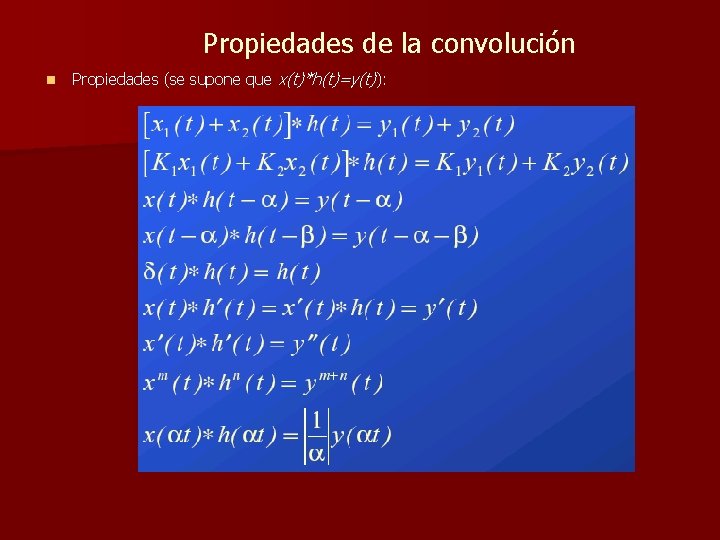 Propiedades de la convolución

Propiedades (se supone que $x(t)*h(t)=y(t)$):

$[x_1(t)+x_2(t)]*h(t)=y_1(t)+y_2(t)$

$[K_1x_1(t)+K_2x_2(t)]*h(t)=K_1y_1(t)+K_2y_2(t)$

$x(t)*h(t-\alpha)=y(t-\alpha)$

$x(t-\alpha)*h(t-\beta)=y(t-\alpha-\beta)$

$\delta(t)*h(t)=h(t)$

$x(t)*h'(t)=x'(t)*h(t)=y'(t)$

$x'(t)*h'(t)=y''(t)$

$x^m(t)*h^n(t)=y^{m+n}(t)$

$x(\alpha t)*h(\alpha t)=\left|\frac{1}{\alpha}\right|y(\alpha t)$